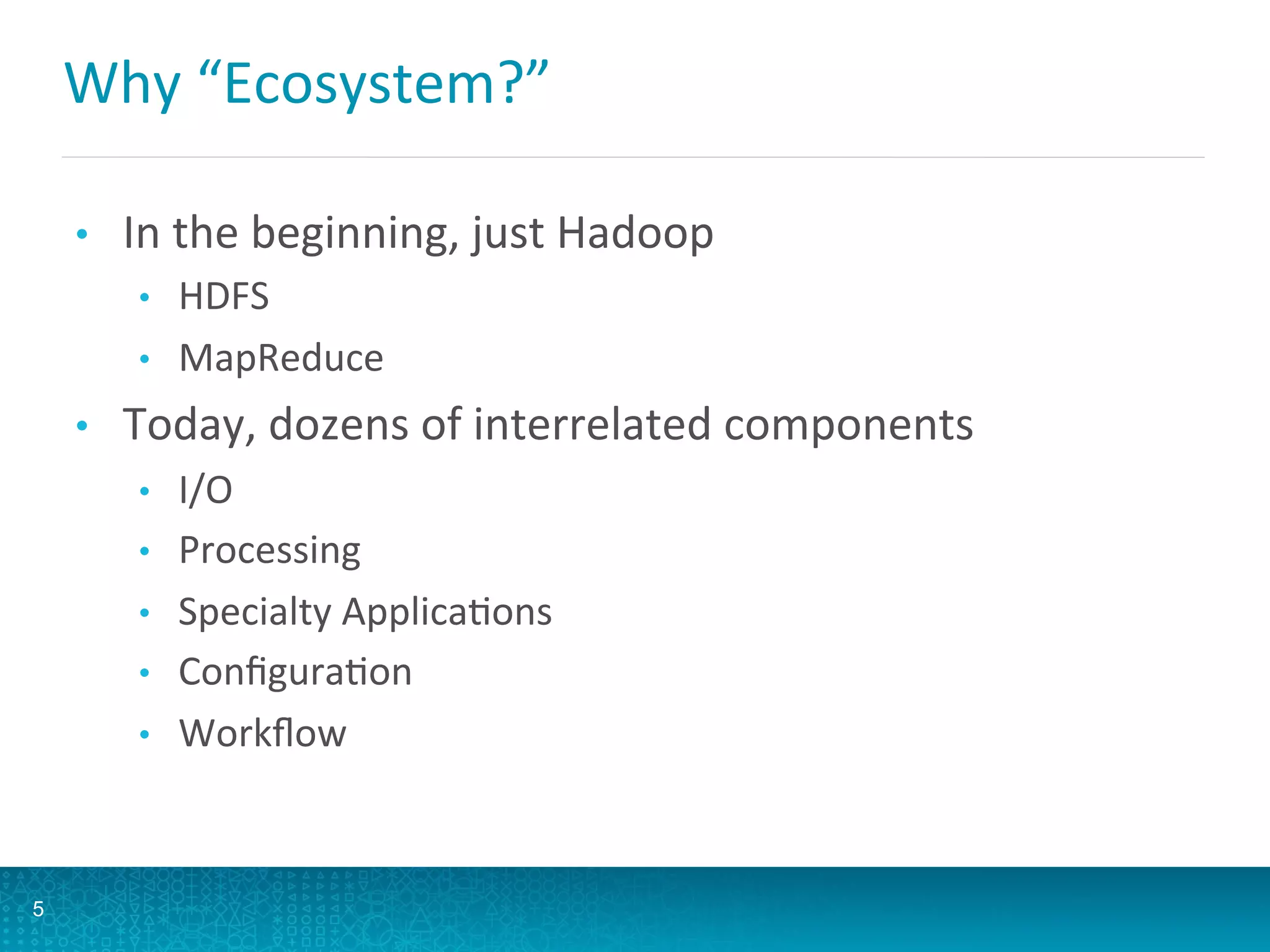 Why “Ecosystem?”

• In the beginning, just Hadoop
  • HDFS
  • MapReduce
• Today, dozens of interrelated components
  • I/O
  • Processing
  • Specialty Applications
  • Configuration
  • Workflow

5